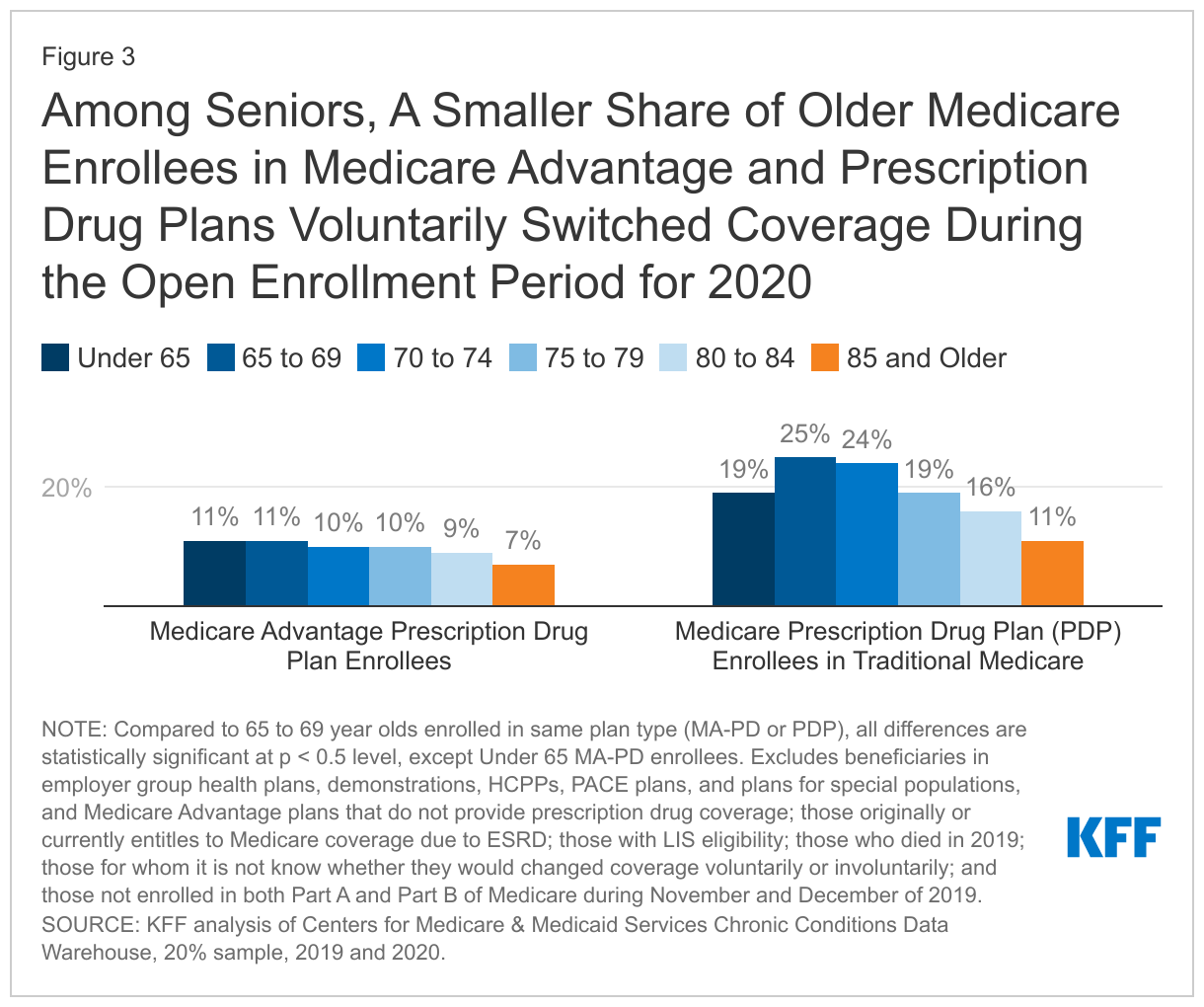 Figure 3

Among Seniors, A Smaller Share of Older Medicare Enrollees in Medicare Advantage and Prescription Drug Plans Voluntarily Switched Coverage During the Open Enrollment Period for 2020

Under 65 65 to 69 70 to 74 75 to 79 80 to 84 85 and Older

20%

11% 11% 10% 10% 9% 7%

19% 25% 24% 19% 16% 11%

Medicare Advantage Prescription Drug Plan Enrollees

Medicare Prescription Drug Plan (PDP) Enrollees in Traditional Medicare

NOTE: Compared to 65 to 69 year olds enrolled in same plan type (MA-PD or PDP), all differences are statistically significant at p < 0.5 level, except Under 65 MA-PD enrollees. Excludes beneficiaries in employer group health plans, demonstrations, HCPPs, PACE plans, and plans for special populations, and Medicare Advantage plans that do not provide prescription drug coverage; those originally or currently entitles to Medicare coverage due to ESRD; those with LIS eligibility; those who died in 2019; those for whom it is not know whether they would changed coverage voluntarily or involuntarily; and those not enrolled in both Part A and Part B of Medicare during November and December of 2019.
SOURCE: KFF analysis of Centers for Medicare & Medicaid Services Chronic Conditions Data Warehouse, 20% sample, 2019 and 2020.

KFF